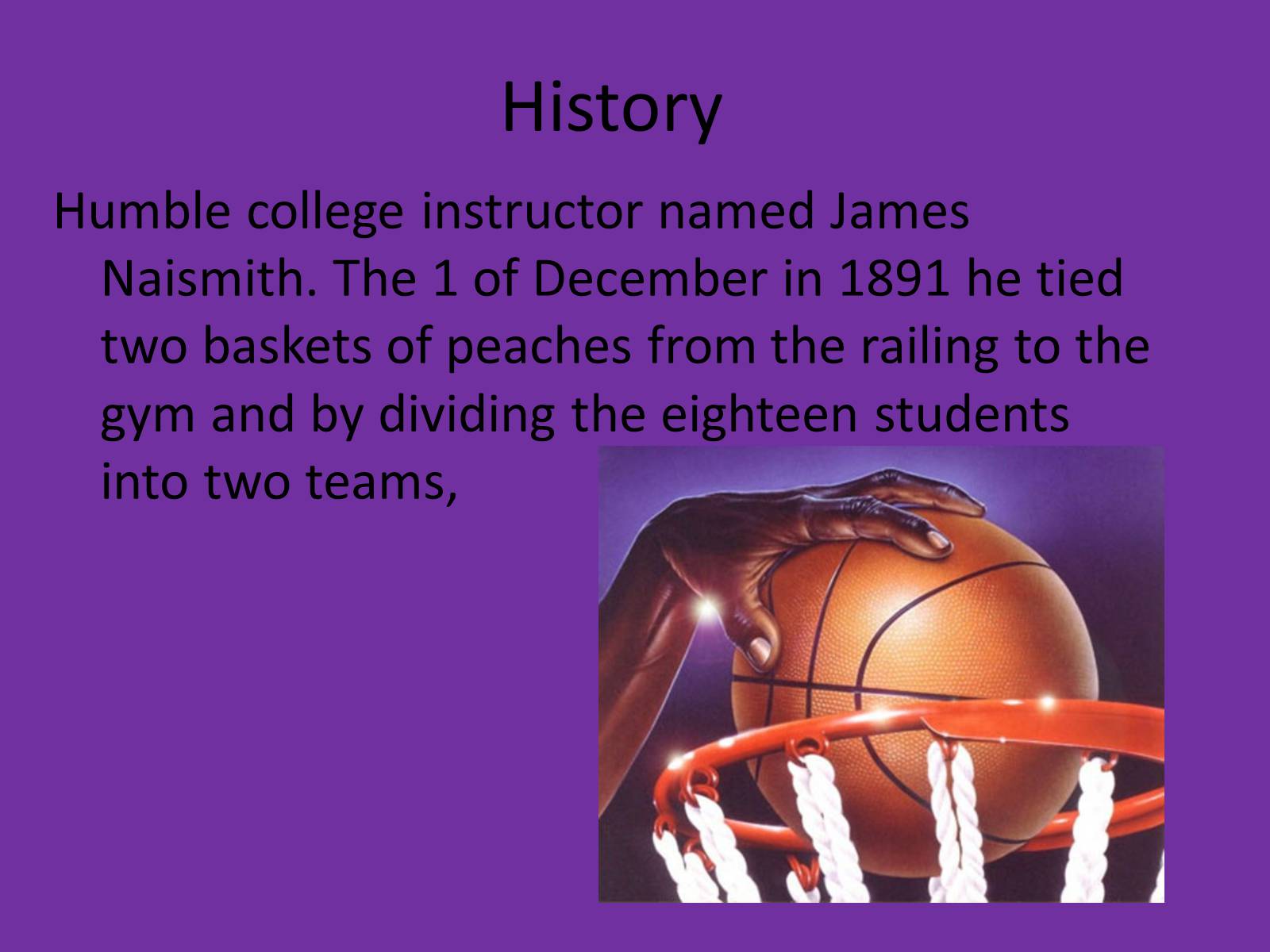 History

Humble college instructor named James Naismith. The 1 of December in 1891 he tied two baskets of peaches from the railing to the gym and by dividing the eighteen students into two teams,